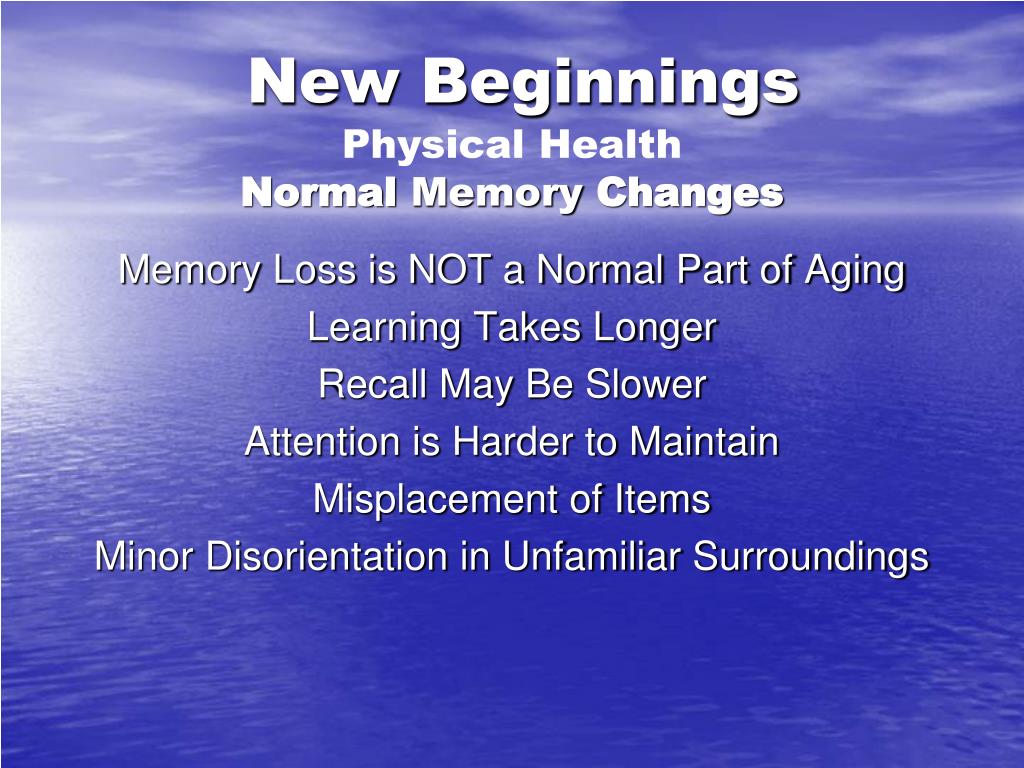 New Beginnings
Physical Health
Normal Memory Changes

Memory Loss is NOT a Normal Part of Aging
Learning Takes Longer
Recall May Be Slower
Attention is Harder to Maintain
Misplacement of Items
Minor Disorientation in Unfamiliar Surroundings